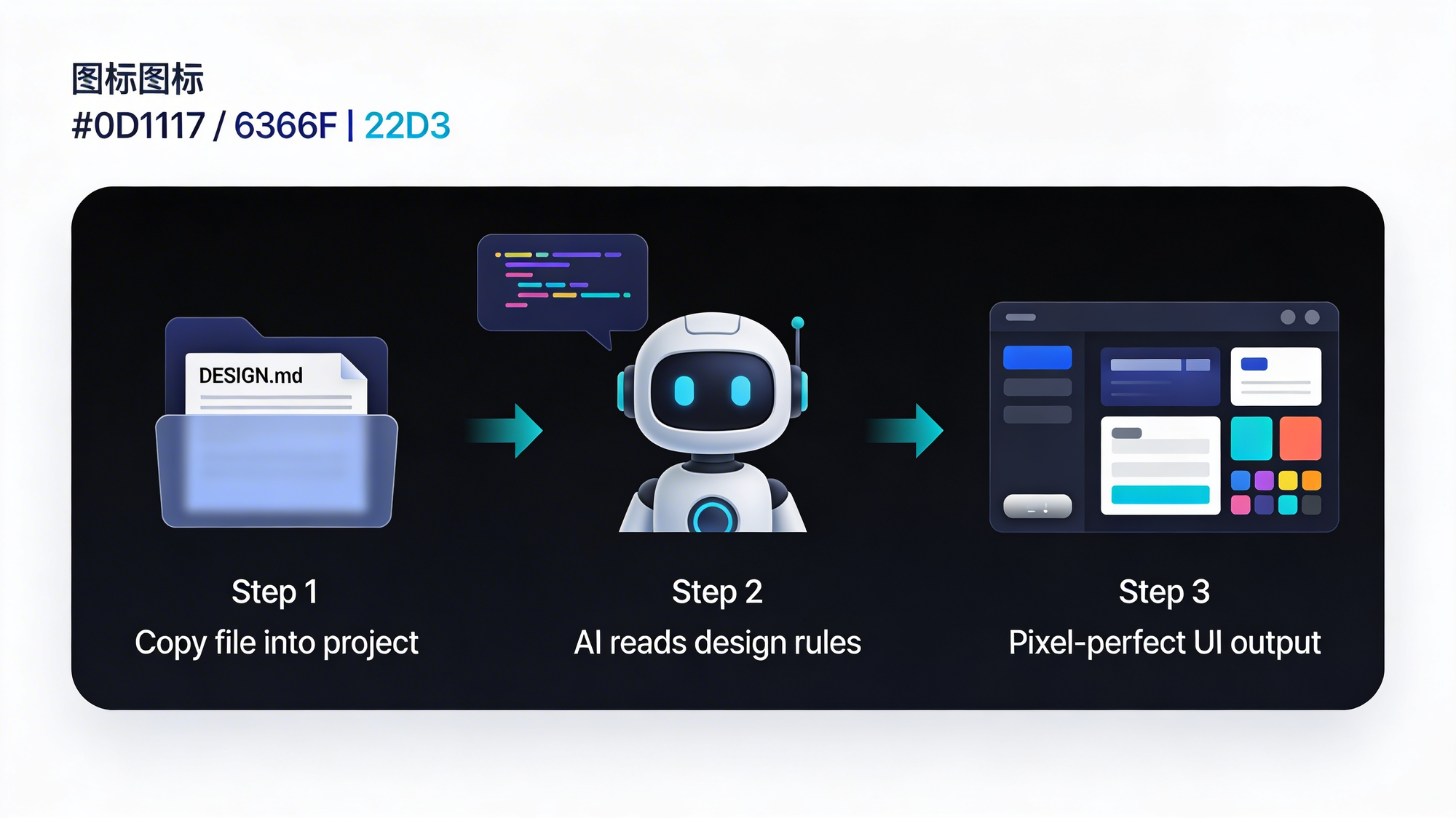 图标图标
#0D1117 / 6366F | 22D3

DESIGN.md

Step 1
Copy file into project

Step 2
AI reads design rules

Step 3
Pixel-perfect UI output